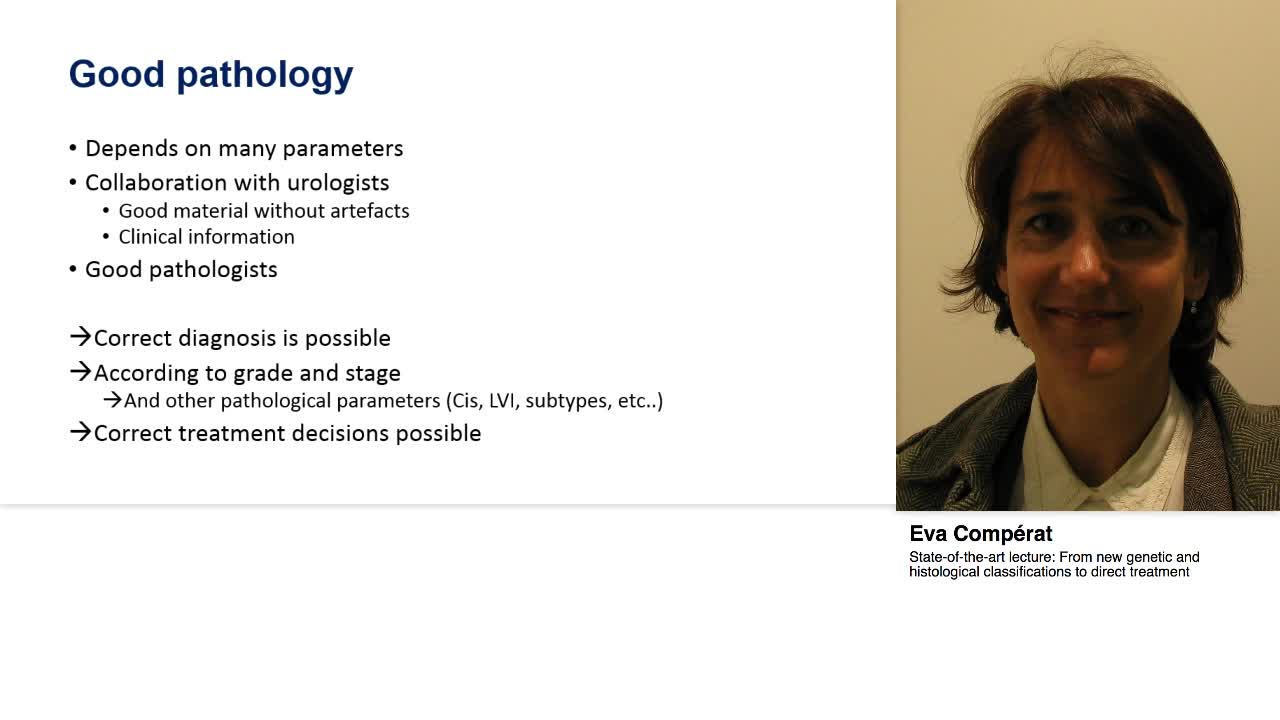 Good pathology

• Depends on many parameters
• Collaboration with urologists
  • Good material without artefacts
  • Clinical information
• Good pathologists

→Correct diagnosis is possible
→According to grade and stage
  →And other pathological parameters (Cis, LVI, subtypes, etc..)
→Correct treatment decisions possible

Eva Compérat
State-of-the-art lecture: From new genetic and histological classifications to direct treatment